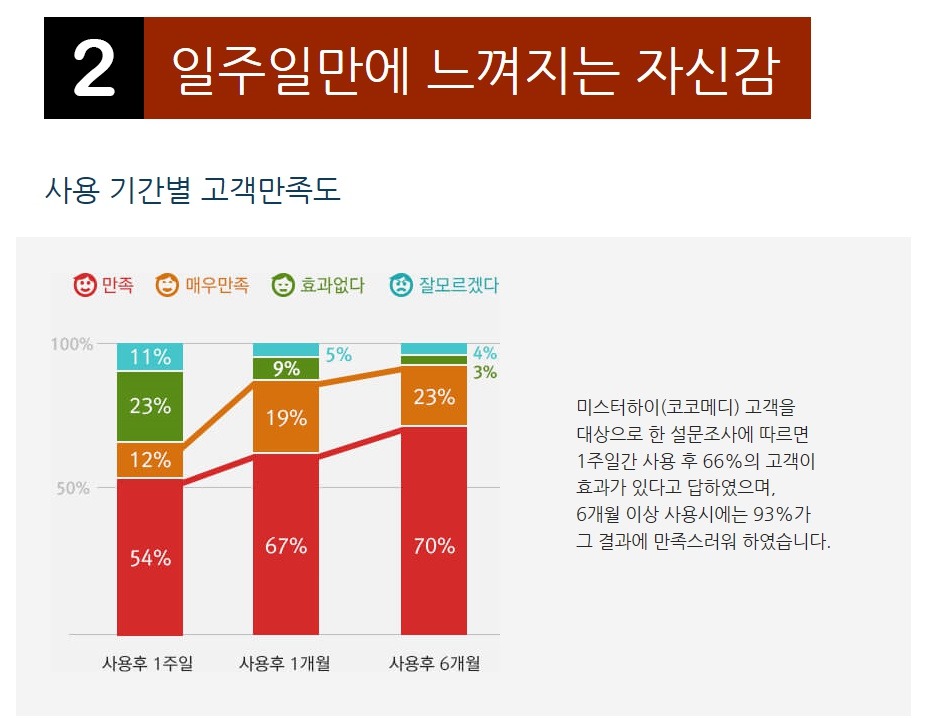 2 일주일만에 느껴지는 자신감

사용 기간별 고객만족도

만족 매우만족 효과없다 잘모르겠다

100%
50%

11%
23%
12%
54%

5%
9%
19%
67%

4%
3%
23%
70%

사용후 1주일 사용후 1개월 사용후 6개월

미스터하이(코코메디) 고객을 대상으로 한 설문조사에 따르면 1주일간 사용 후 66%의 고객이 효과가 있다고 답하였으며, 6개월 이상 사용시에는 93%가 그 결과에 만족스러워 하였습니다.